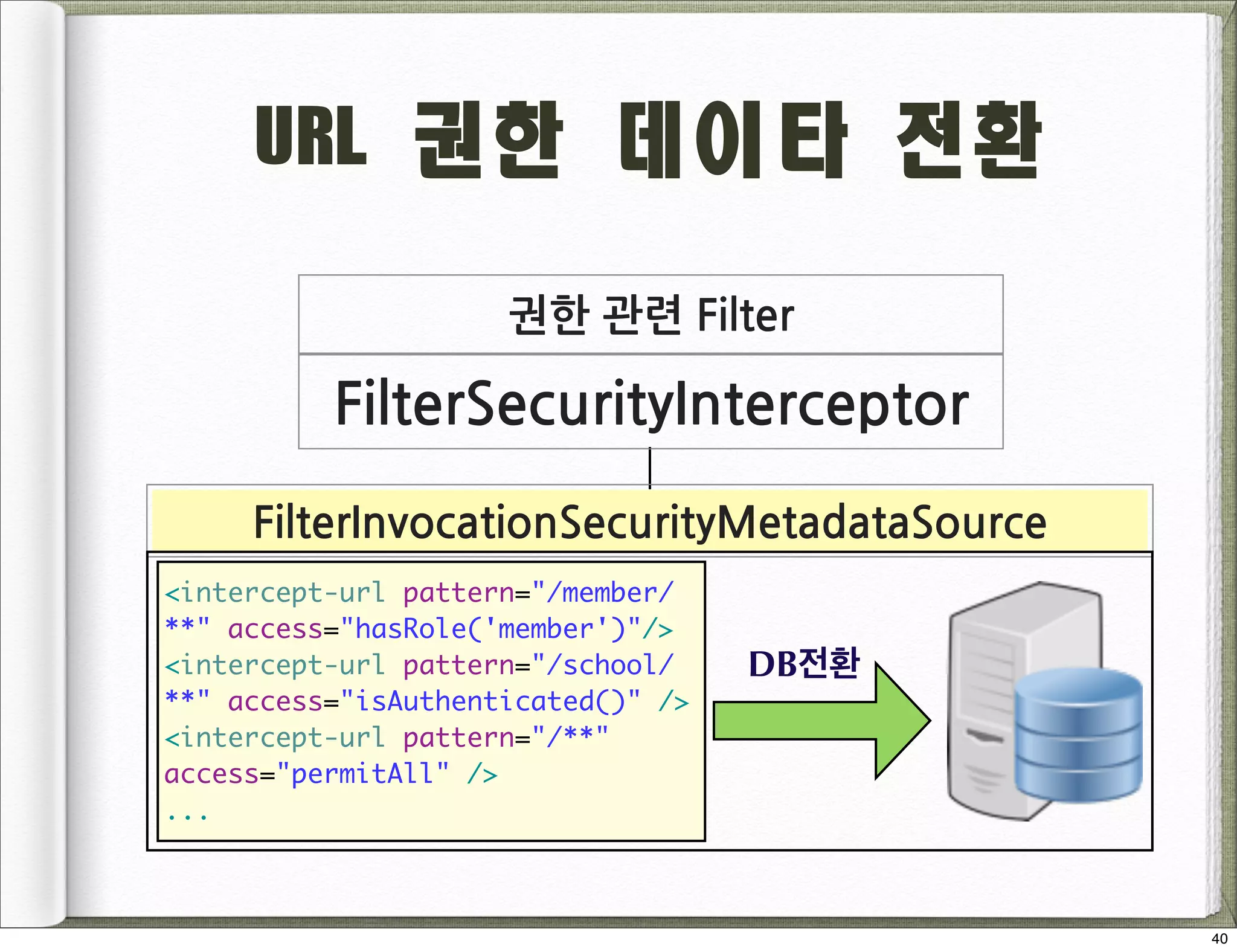 URL 권한 데이타 전환

권한 관련 Filter

FilterSecurityInterceptor

FilterInvocationSecurityMetadataSource

<intercept-url pattern="/member/**" access="hasRole('member')"/>
<intercept-url pattern="/school/**" access="isAuthenticated()" />
<intercept-url pattern="/**" access="permitAll" />
...

DB전환

40